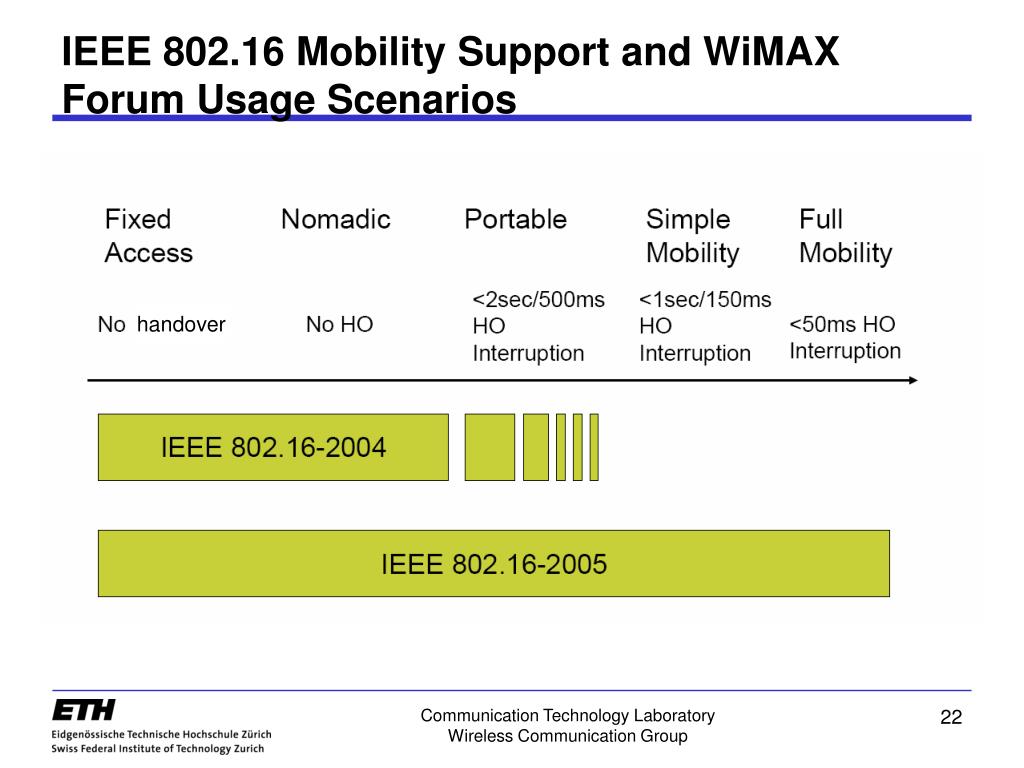 IEEE 802.16 Mobility Support and WiMAX Forum Usage Scenarios

Fixed Access

Nomadic

Portable

Simple Mobility

Full Mobility

No handover

No HO

<2sec/500ms HO Interruption

<1sec/150ms HO Interruption

<50ms HO Interruption

IEEE 802.16-2004

IEEE 802.16-2005

ETH
Eidgenössische Technische Hochschule Zürich
Swiss Federal Institute of Technology Zurich

Communication Technology Laboratory
Wireless Communication Group

22